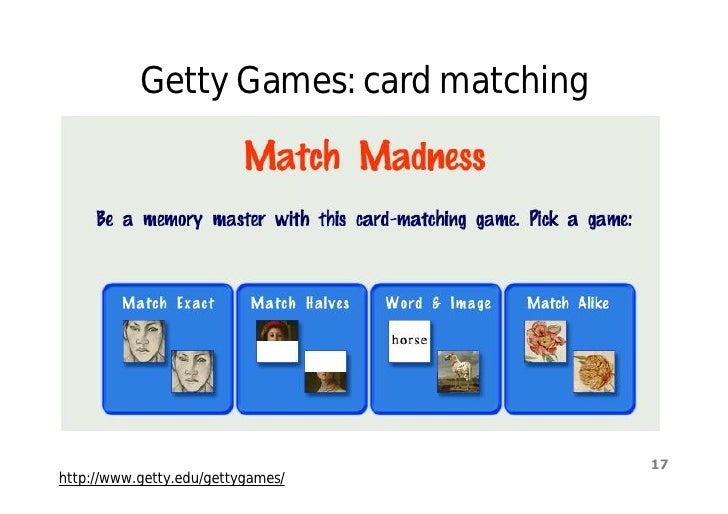 Getty Games: card matching

Match Madness

Be a memory master with this card-matching game. Pick a game:

Match Exact

Match Halves

Word & Image

horse

Match Alike

17

http://www.getty.edu/gettygames/